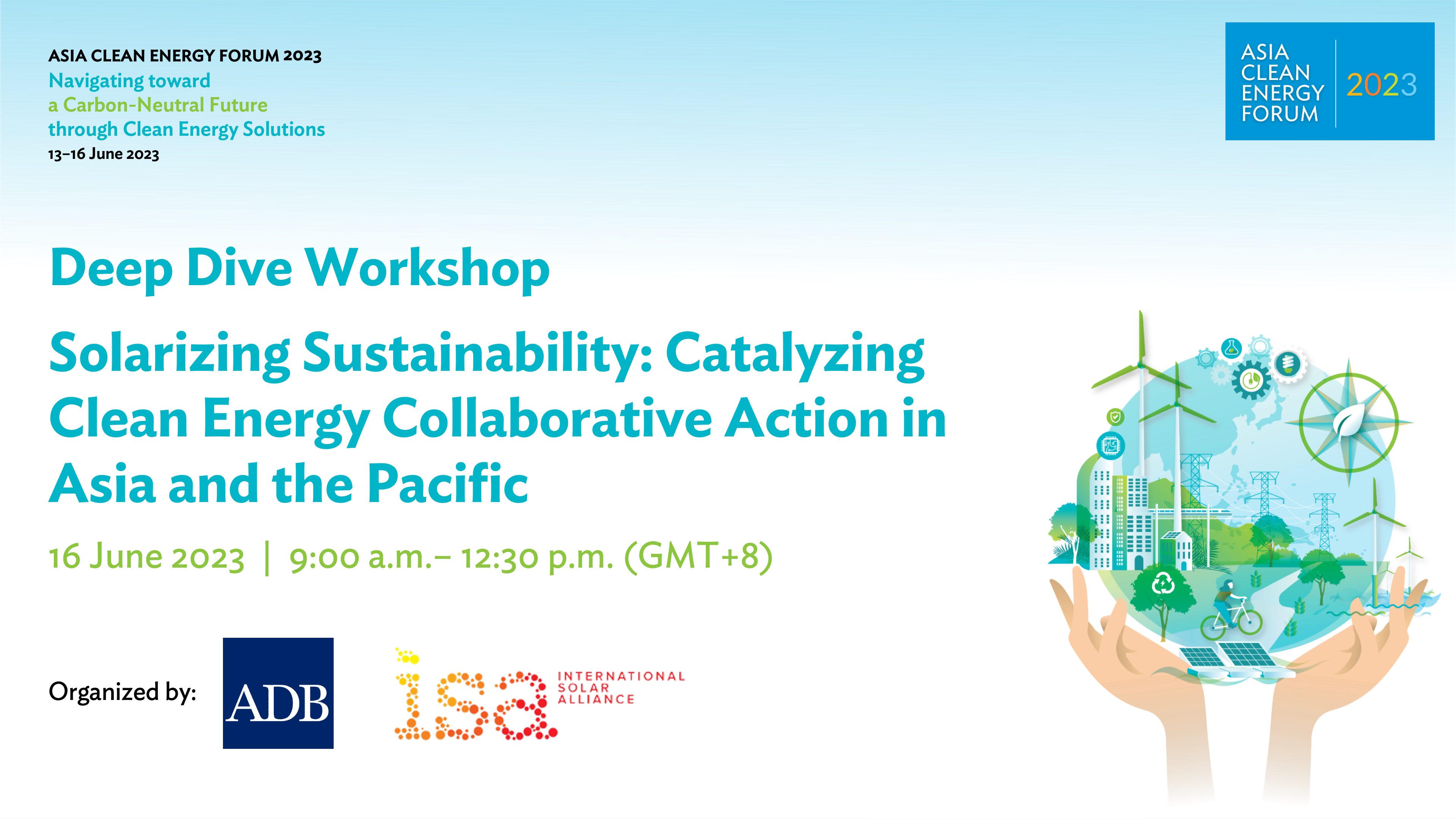 ASIA CLEAN ENERGY FORUM 2023
Navigating toward
a Carbon-Neutral Future
through Clean Energy Solutions
13–16 June 2023

ASIA CLEAN ENERGY FORUM 2023

Deep Dive Workshop

Solarizing Sustainability: Catalyzing Clean Energy Collaborative Action in Asia and the Pacific

16 June 2023 | 9:00 a.m.– 12:30 p.m. (GMT+8)

Organized by: ADB isa INTERNATIONAL SOLAR ALLIANCE